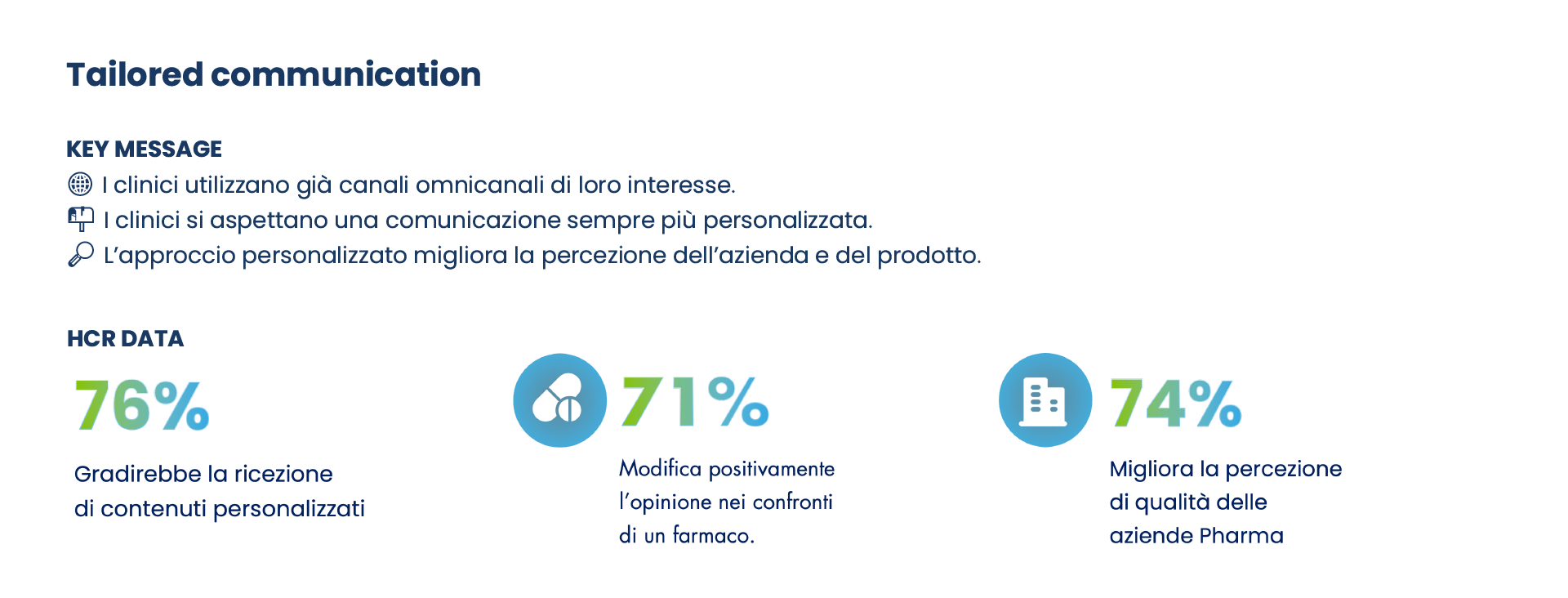 Tailored communication

KEY MESSAGE
I clinici utilizzano già canali omnicanali di loro interesse.
I clinici si aspettano una comunicazione sempre più personalizzata.
L'approccio personalizzato migliora la percezione dell'azienda e del prodotto.

HCR DATA

76%

Gradirebbe la ricezione di contenuti personalizzati

71%

Modifica positivamente l'opinione nei confronti di un farmaco.

74%

Migliora la percezione di qualità delle aziende Pharma